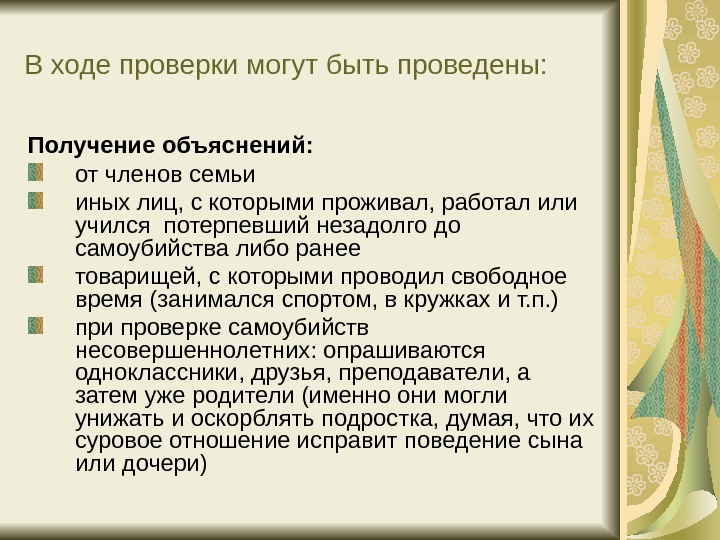 В ходе проверки могут быть проведены:

Получение объяснений:

от членов семьи

иных лиц, с которыми проживал, работал или учился  потерпевший незадолго до самоубийства либо ранее

товарищей, с которыми проводил свободное время (занимался спортом, в кружках и т.п.)

при проверке самоубийств несовершеннолетних: опрашиваются одноклассники, друзья, преподаватели, а затем уже родители (именно они могли унижать и оскорблять подростка, думая, что их суровое отношение исправит поведение сына или дочери)